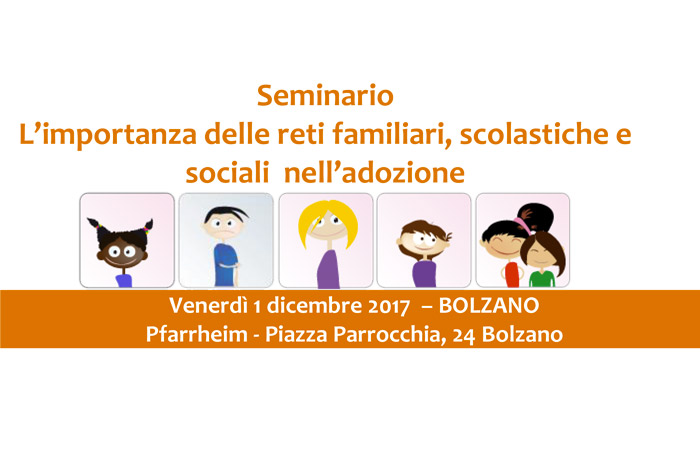 Seminario
L’importanza delle reti familiari, scolastiche e sociali nell’adozione

Venerdì 1 dicembre 2017 – BOLZANO
Pfarrheim - Piazza Parrocchia, 24 Bolzano